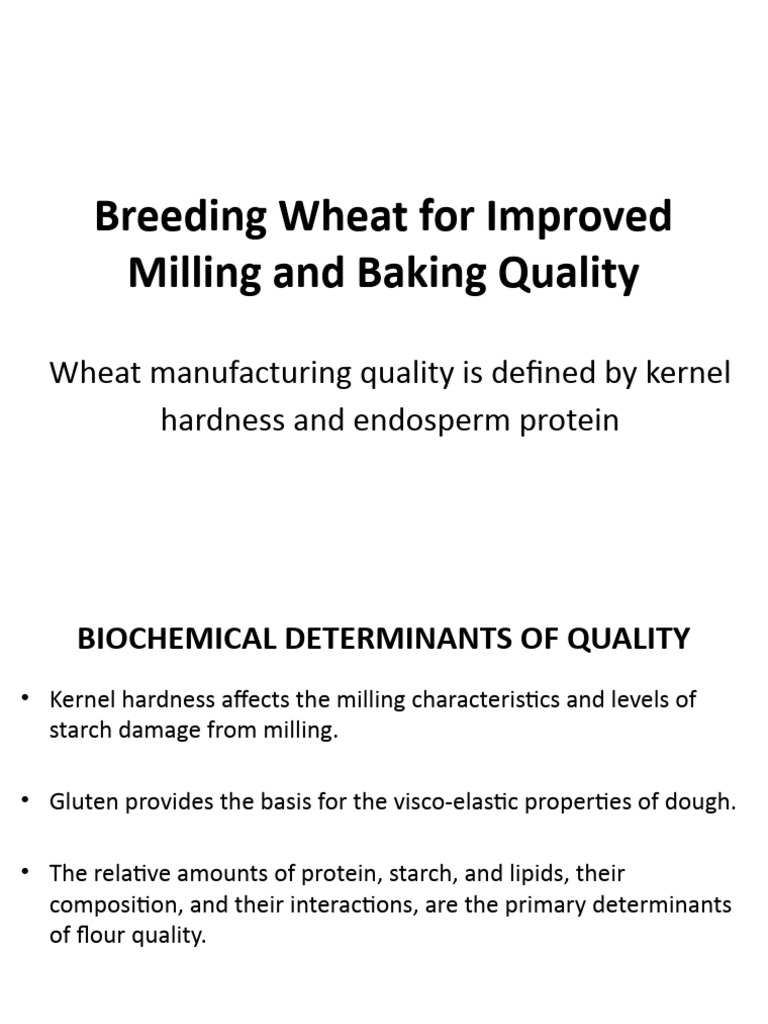 Breeding Wheat for Improved Milling and Baking Quality

Wheat manufacturing quality is defined by kernel hardness and endosperm protein

BIOCHEMICAL DETERMINANTS OF QUALITY

• Kernel hardness affects the milling characteristics and levels of starch damage from milling.

• Gluten provides the basis for the visco-elastic properties of dough.

• The relative amounts of protein, starch, and lipids, their composition, and their interactions, are the primary determinants of flour quality.